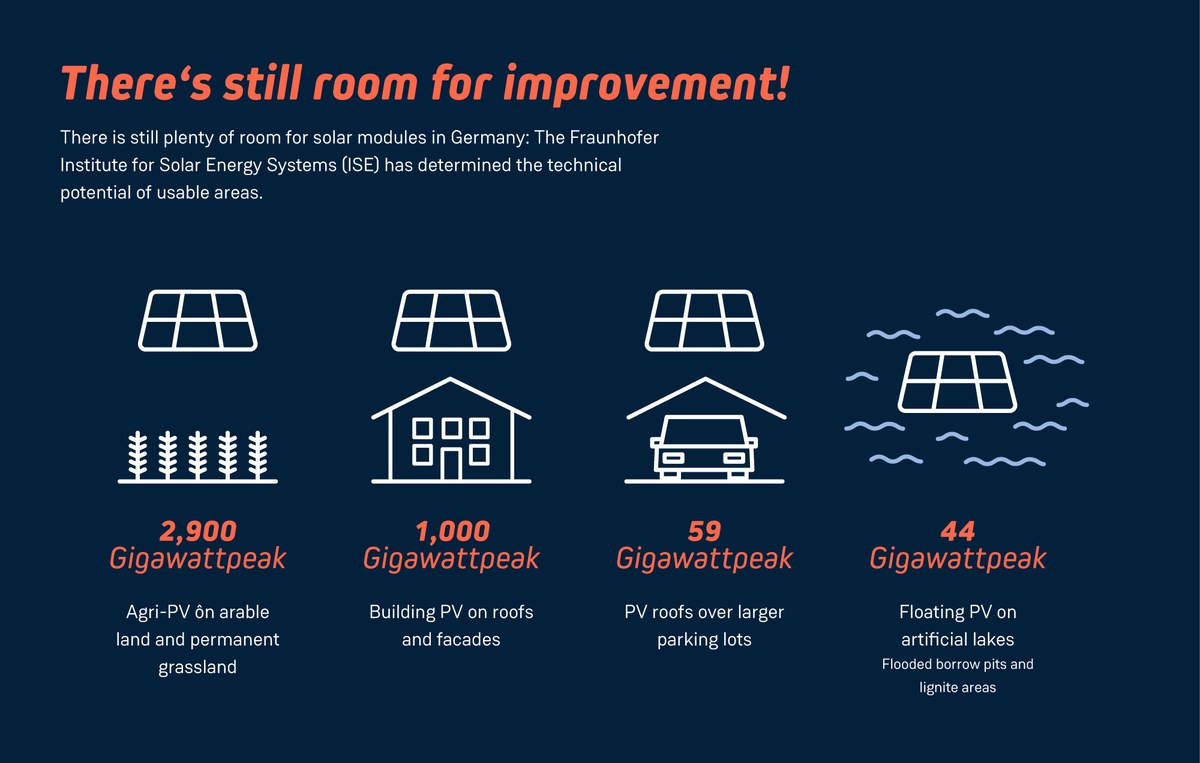 There‘s still room for improvement!

There is still plenty of room for solar modules in Germany: The Fraunhofer Institute for Solar Energy Systems (ISE) has determined the technical potential of usable areas.

2,900
Gigawattpeak

Agri-PV ôn arable land and permanent grassland

1,000
Gigawattpeak

Building PV on roofs and facades

59
Gigawattpeak

PV roofs over larger parking lots

44
Gigawattpeak

Floating PV on artificial lakes
Flooded borrow pits and lignite areas